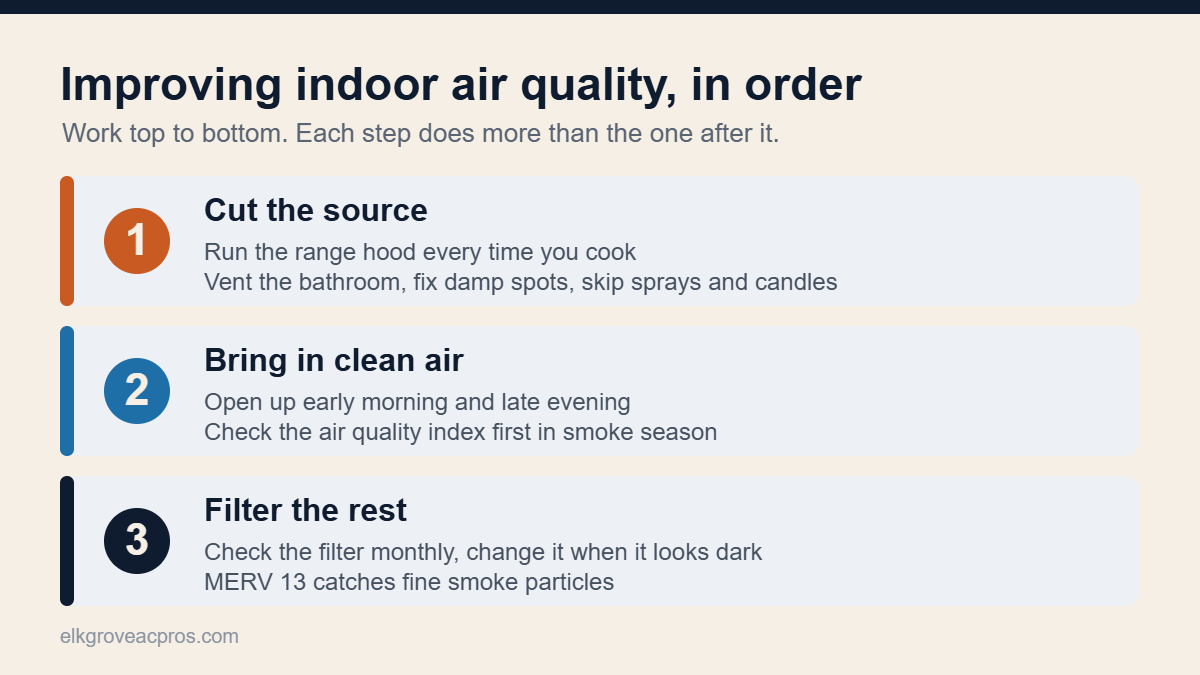 Improving indoor air quality, in order

Work top to bottom. Each step does more than the one after it.

1

Cut the source

Run the range hood every time you cook
Vent the bathroom, fix damp spots, skip sprays and candles

2

Bring in clean air

Open up early morning and late evening
Check the air quality index first in smoke season

3

Filter the rest

Check the filter monthly, change it when it looks dark
MERV 13 catches fine smoke particles

elkgroveacpros.com